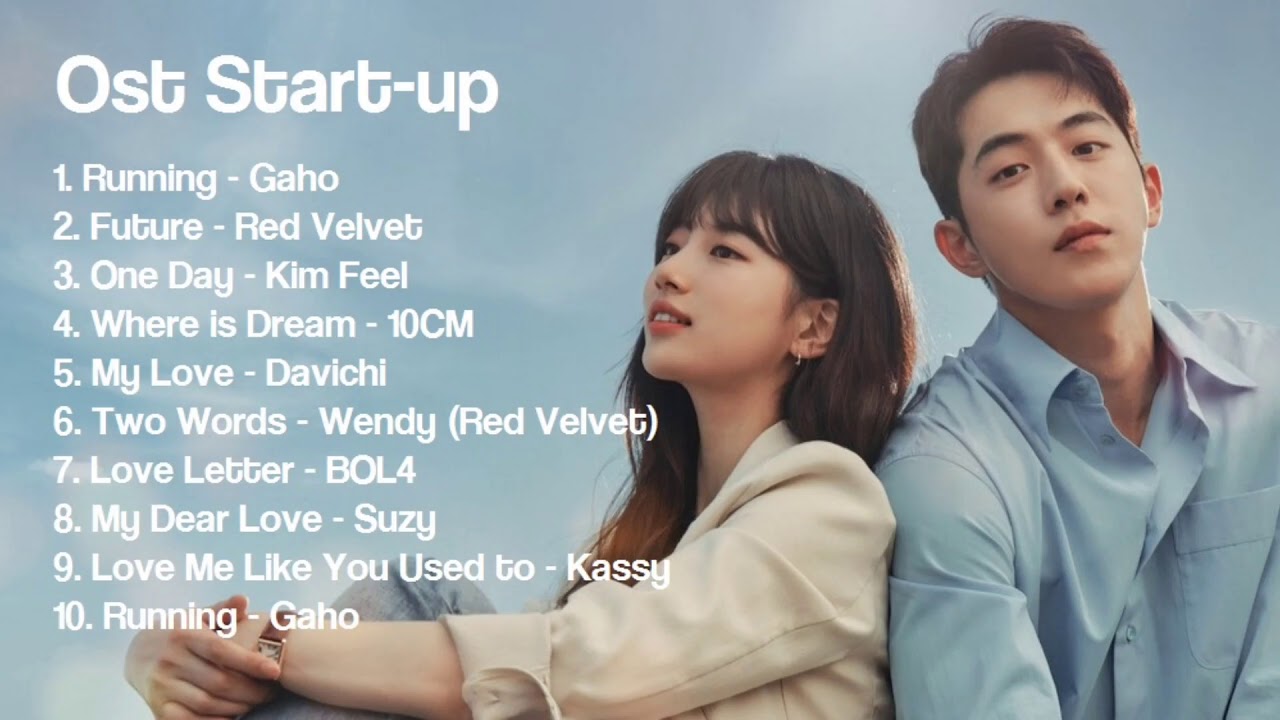 Ost Start-up

1. Running - Gaho
2. Future - Red Velvet
3. One Day - Kim Feel
4. Where is Dream - 10CM
5. My Love - Davichi
6. Two Words - Wendy (Red Velvet)
7. Love Letter - BOL4
8. My Dear Love - Suzy
9. Love Me Like You Used to - Kassy
10. Running - Gaho